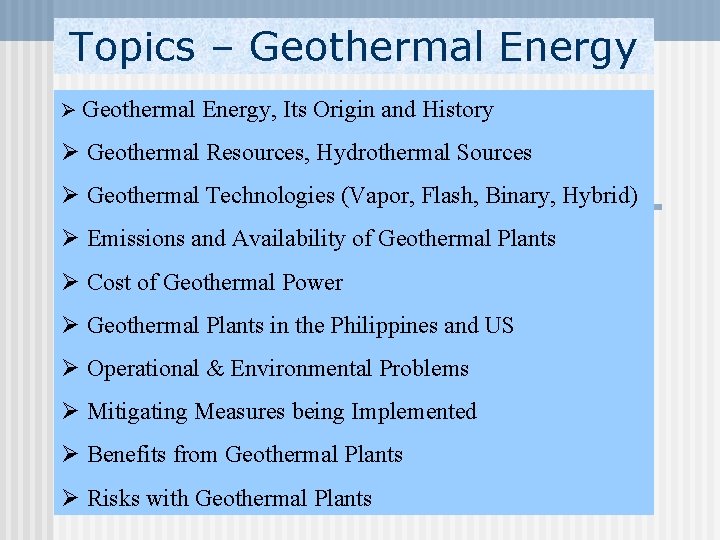 Topics – Geothermal Energy

➢ Geothermal Energy, Its Origin and History
➢ Geothermal Resources, Hydrothermal Sources
➢ Geothermal Technologies (Vapor, Flash, Binary, Hybrid)
➢ Emissions and Availability of Geothermal Plants
➢ Cost of Geothermal Power
➢ Geothermal Plants in the Philippines and US
➢ Operational & Environmental Problems
➢ Mitigating Measures being Implemented
➢ Benefits from Geothermal Plants
➢ Risks with Geothermal Plants